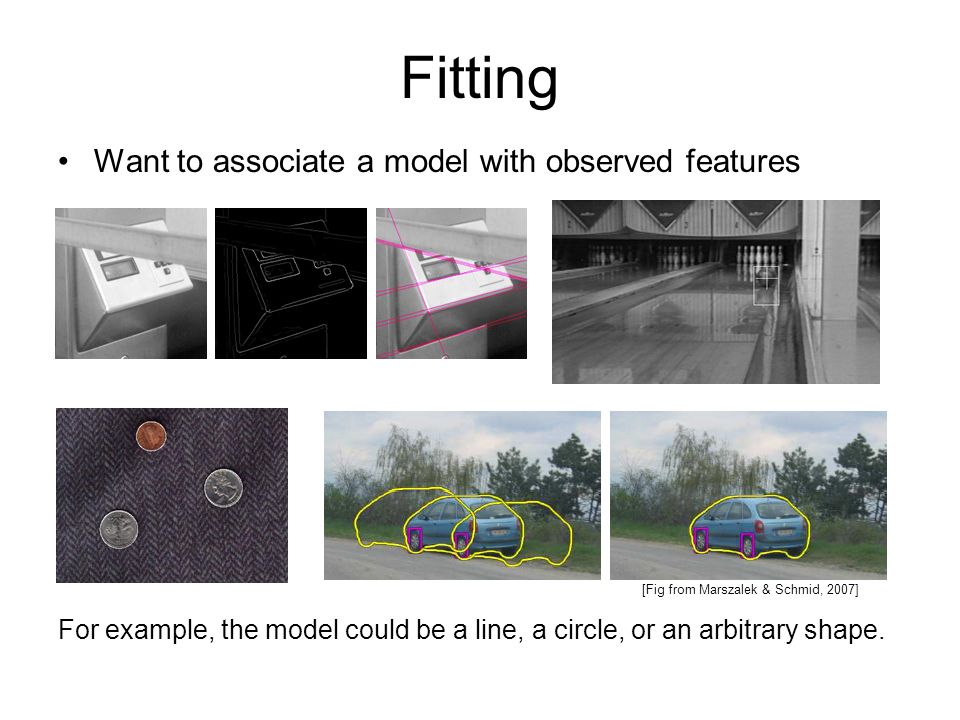 Fitting

• Want to associate a model with observed features

[Fig from Marszalek & Schmid, 2007]

For example, the model could be a line, a circle, or an arbitrary shape.